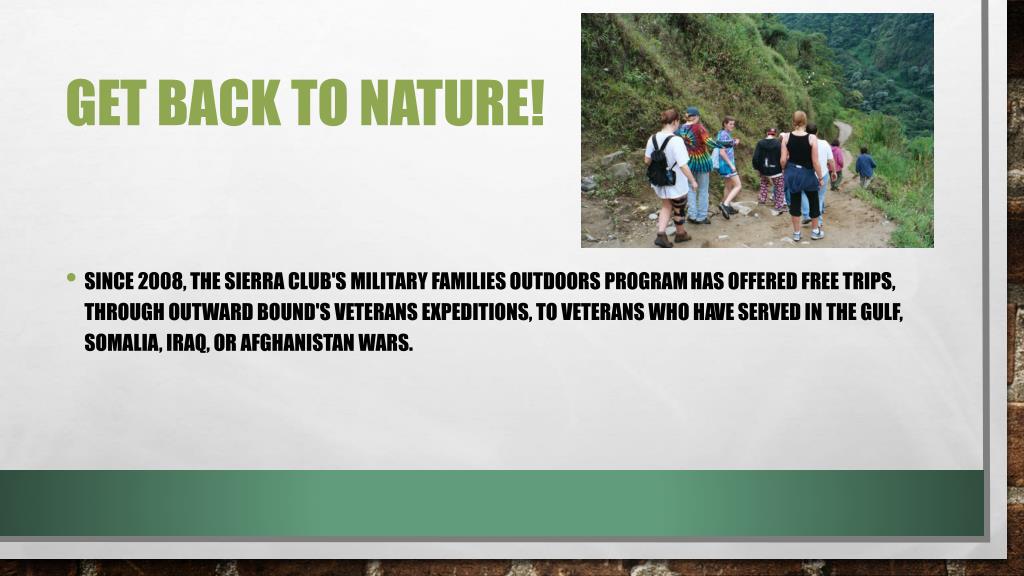 GET BACK TO NATURE!

• SINCE 2008, THE SIERRA CLUB'S MILITARY FAMILIES OUTDOORS PROGRAM HAS OFFERED FREE TRIPS, THROUGH OUTWARD BOUND'S VETERANS EXPEDITIONS, TO VETERANS WHO HAVE SERVED IN THE GULF, SOMALIA, IRAQ, OR AFGHANISTAN WARS.